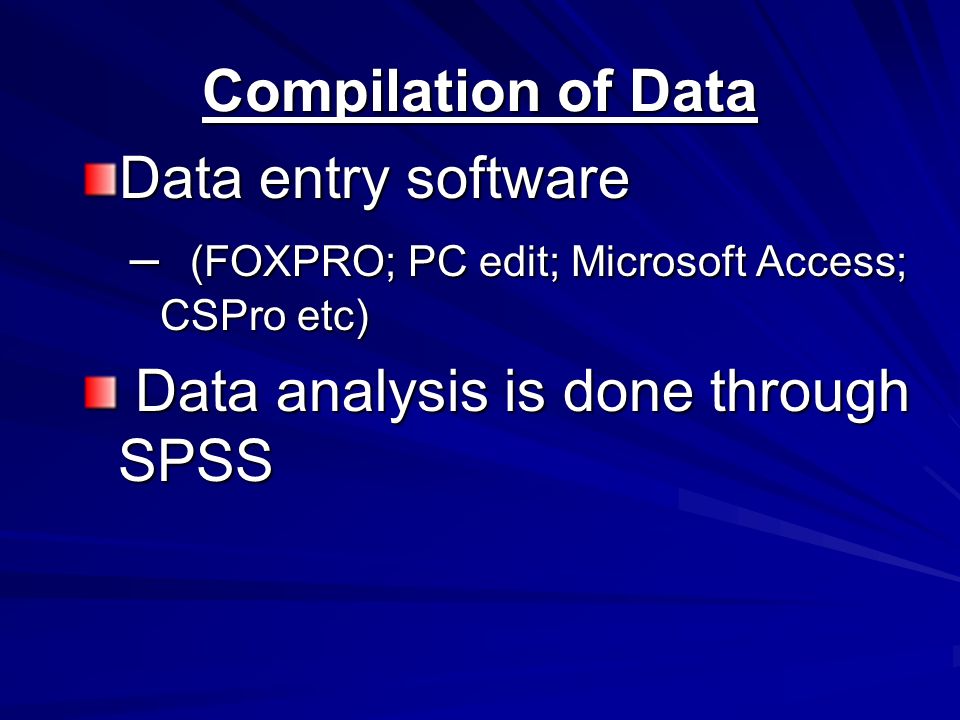 Compilation of Data

Data entry software

– (FOXPRO; PC edit; Microsoft Access; CSPro etc)

Data analysis is done through SPSS